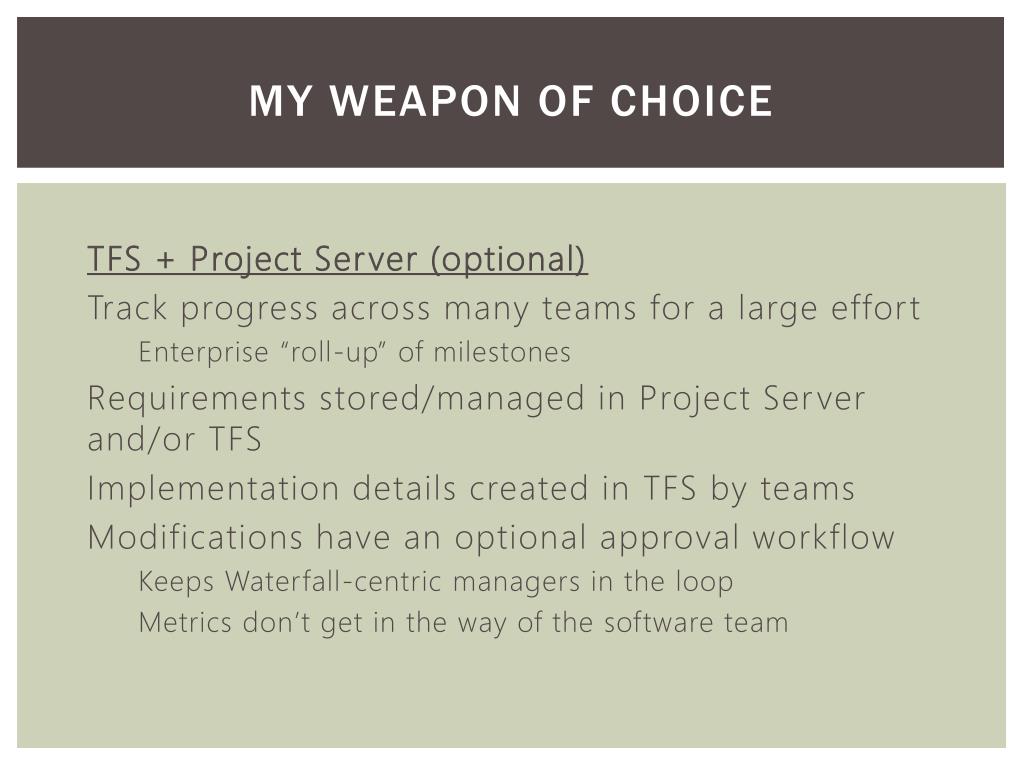 MY WEAPON OF CHOICE

TFS + Project Server (optional)

Track progress across many teams for a large effort

Enterprise “roll-up” of milestones

Requirements stored/managed in Project Server and/or TFS

Implementation details created in TFS by teams

Modifications have an optional approval workflow

Keeps Waterfall-centric managers in the loop

Metrics don’t get in the way of the software team